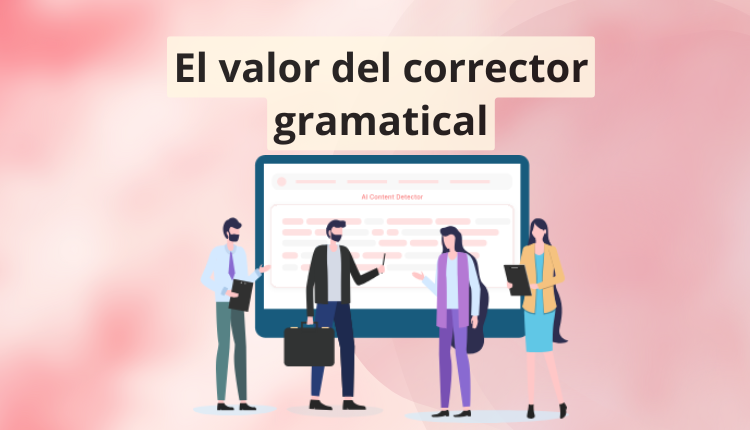 El valor del corrector gramatical

AI Content Detector